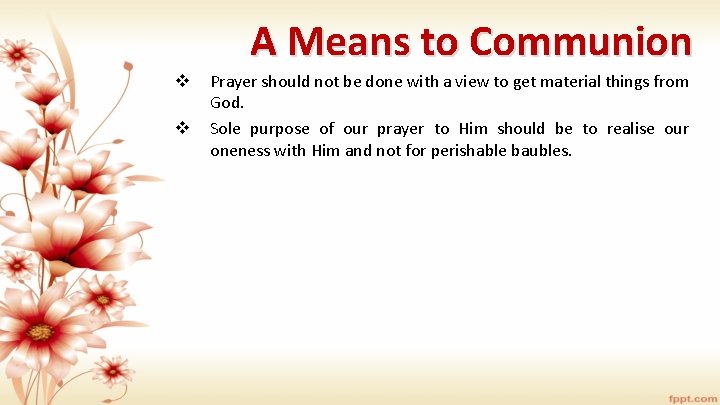 A Means to Communion

❖ Prayer should not be done with a view to get material things from God.

❖ Sole purpose of our prayer to Him should be to realise our oneness with Him and not for perishable baubles.

fppt.com